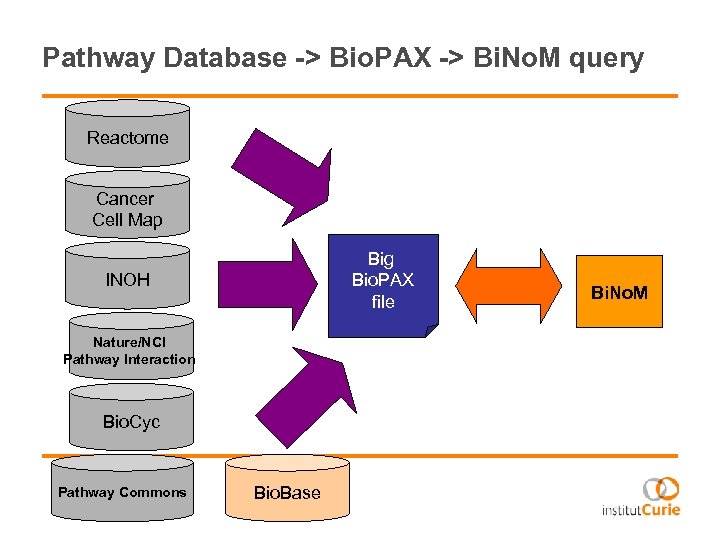 Pathway Database -> BioPAX -> BiNoM query

Reactome

Cancer Cell Map

INOH

Nature/NCI Pathway Interaction

BioCyc

Pathway Commons

BioBase

Big BioPAX file

BiNoM

institutCurie